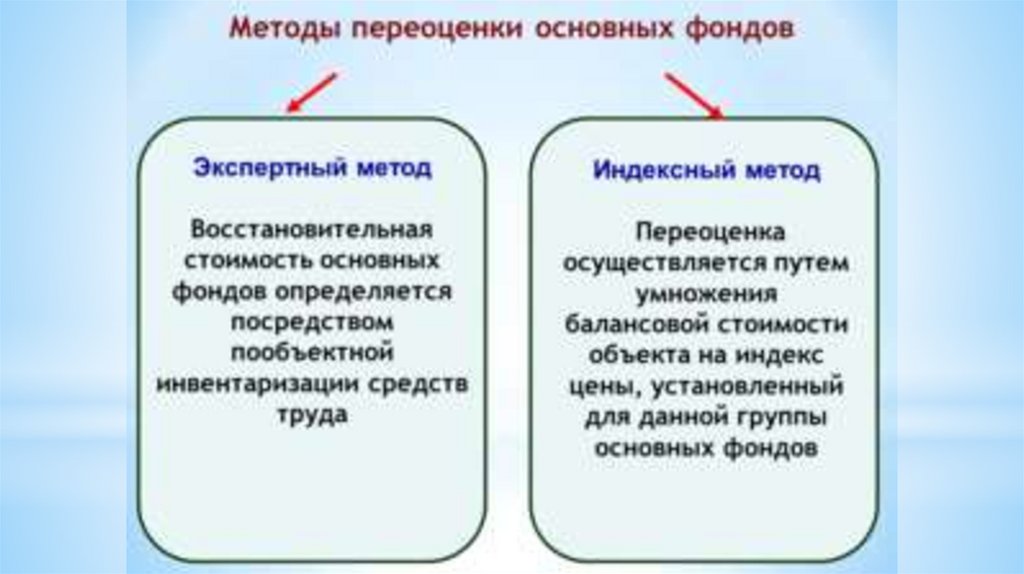 Методы переоценки основных фондов

Экспертный метод

Восстановительная стоимость основных фондов определяется посредством пообъектной инвентаризации средств труда

Индексный метод

Переоценка осуществляется путем умножения балансовой стоимости объекта на индекс цены, установленный для данной группы основных фондов